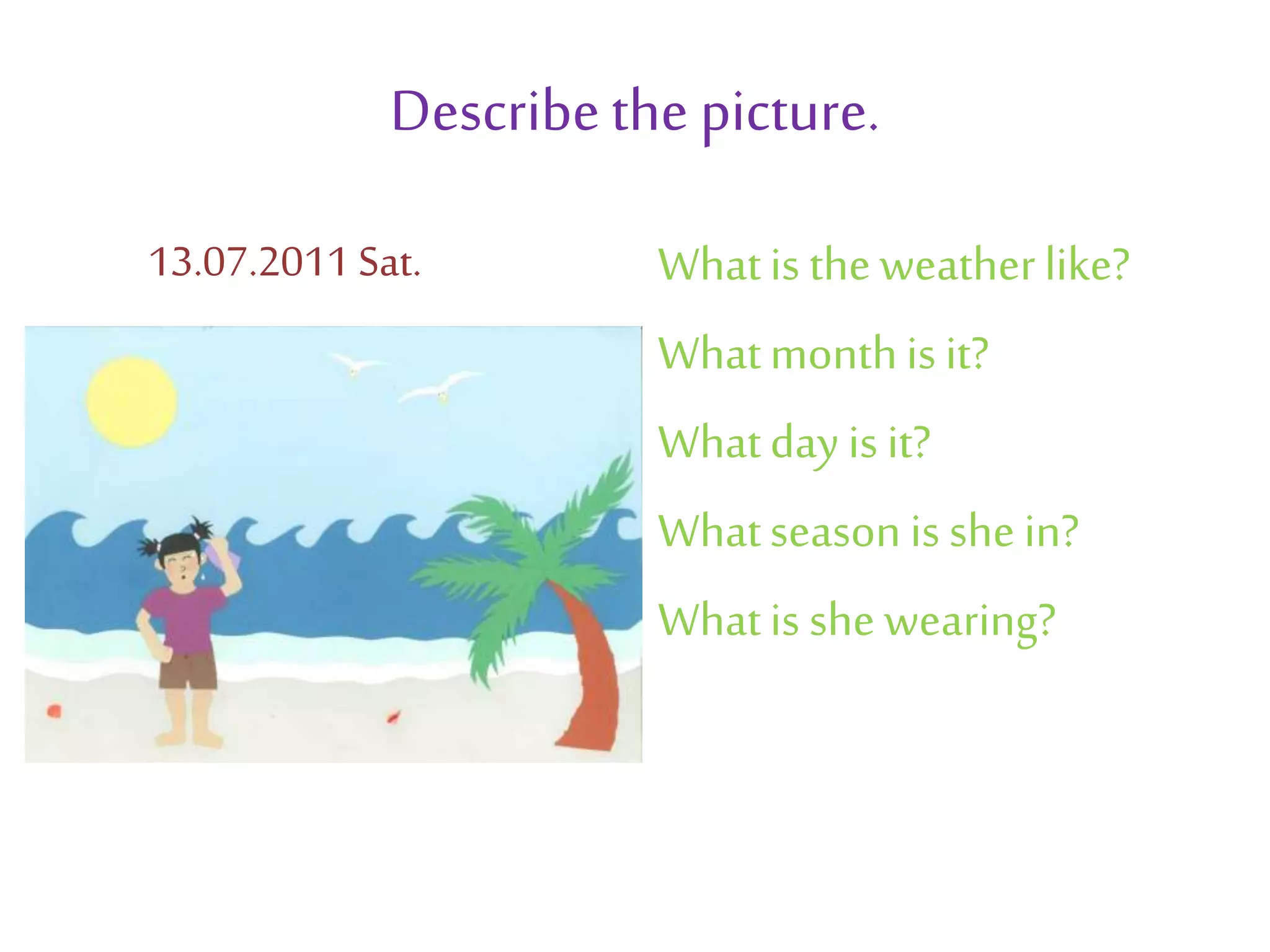 Describe the picture.

13.07.2011 Sat.

What is the weather like?

What month is it?

What day is it?

What season is she in?

What is she wearing?